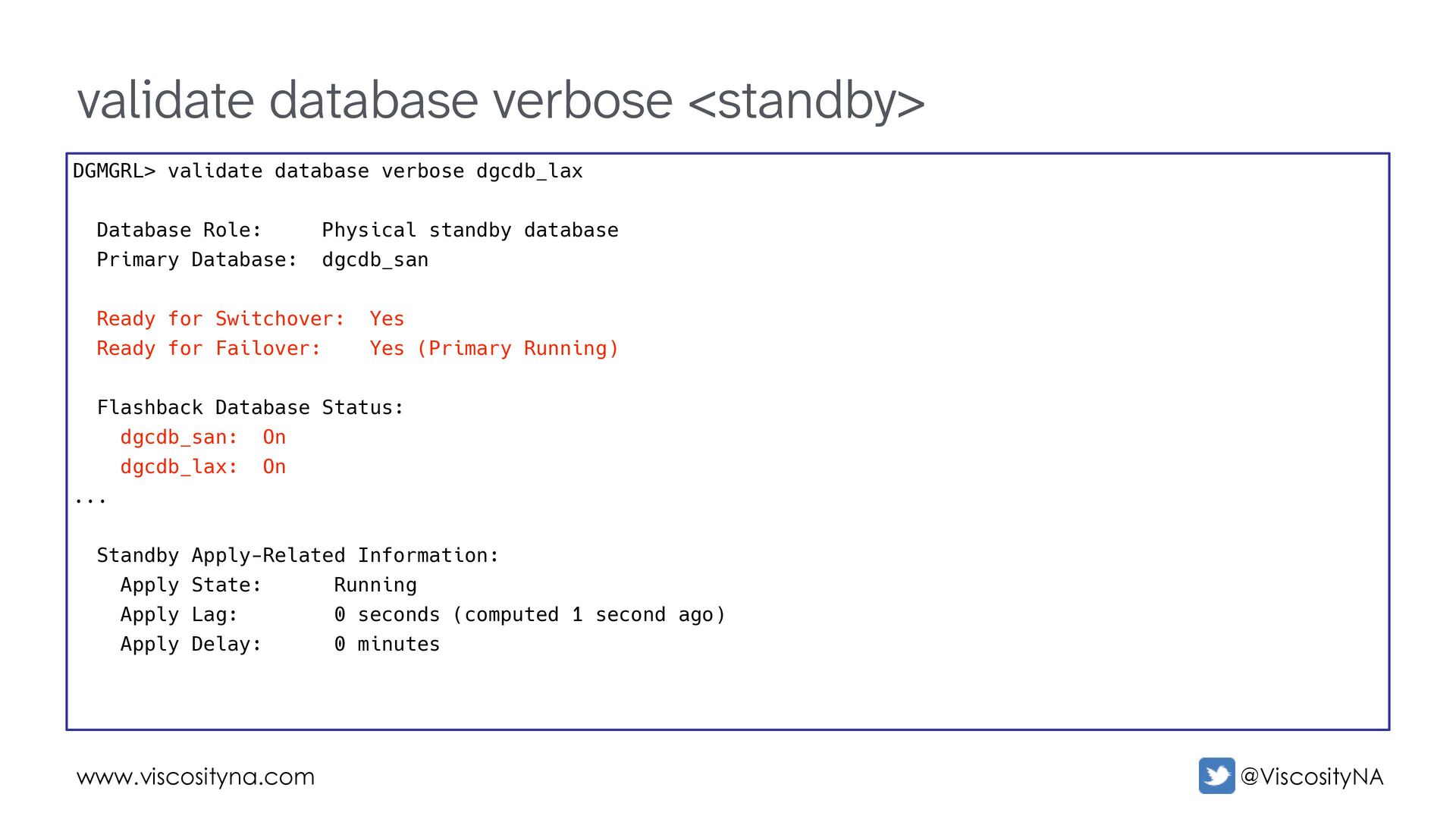 validate database verbose <standby>

DGMGRL> validate database verbose dgcdb_lax

Database Role: Physical standby database
Primary Database: dgcdb_san

Ready for Switchover: Yes
Ready for Failover: Yes (Primary Running)

Flashback Database Status:
dgcdb_san: On
dgcdb_lax: On
...

Standby Apply-Related Information:
Apply State: Running
Apply Lag: 0 seconds (computed 1 second ago)
Apply Delay: 0 minutes

www.viscosityna.com

@ViscosityNA